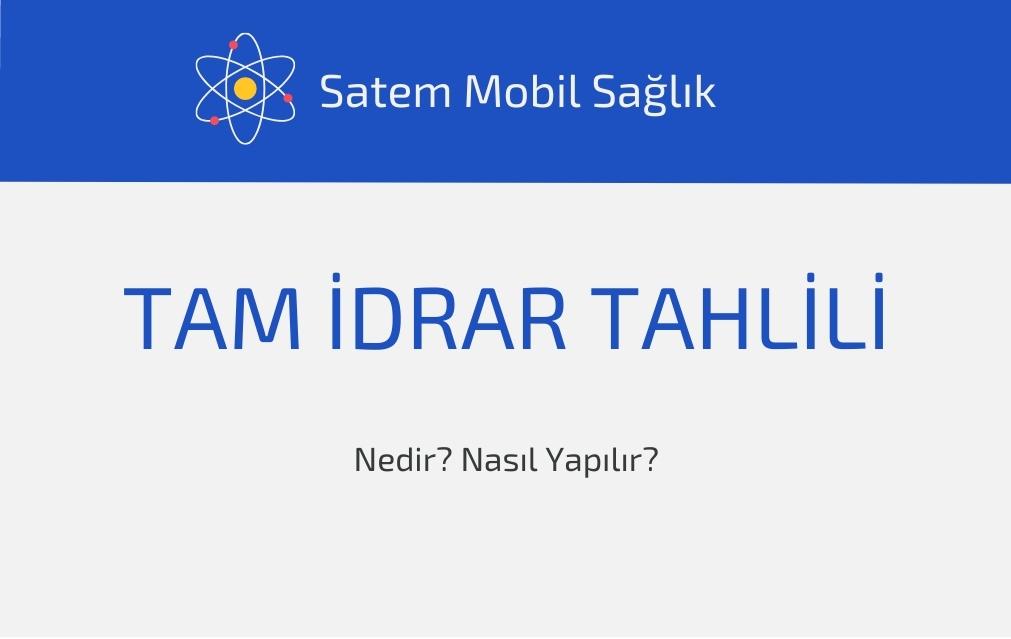 Satem Mobil Sağlık

TAM İDRAR TAHLİLİ

Nedir? Nasıl Yapılır?